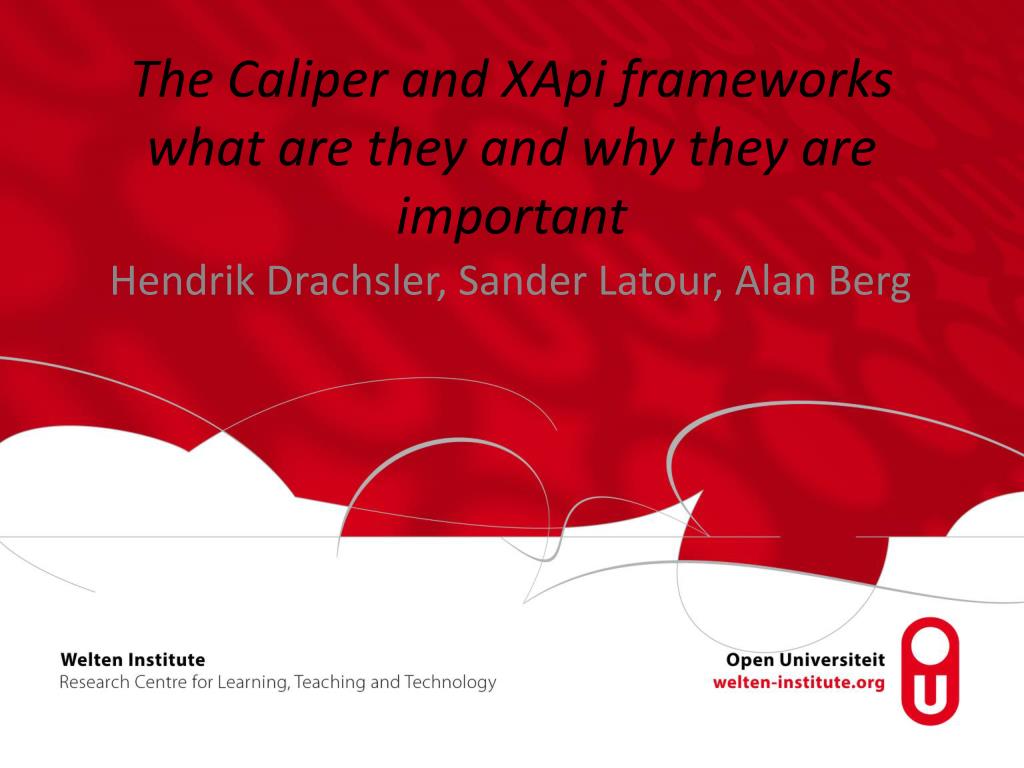 The Caliper and XApi frameworks what are they and why they are important

Hendrik Drachsler, Sander Latour, Alan Berg

Welten Institute
Research Centre for Learning, Teaching and Technology

Open Universiteit
welten-institute.org